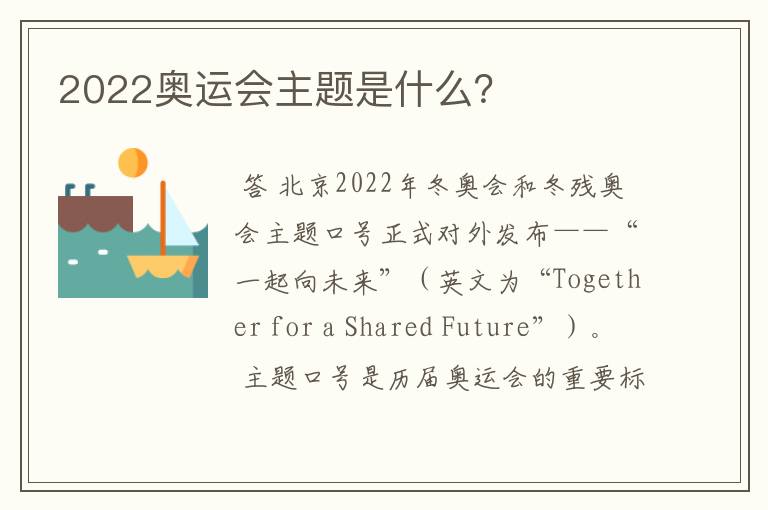 2022奥运会主题是什么?

答 北京2022年冬奥会和冬残奥会主题口号正式对外发布——“一起向未来”（英文为“Together for a Shared Future”）。

主题口号是历届奥运会的重要标